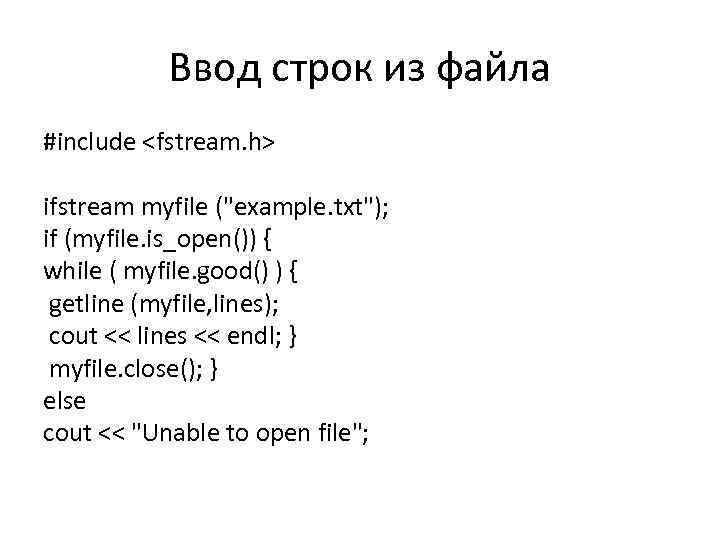 Ввод строк из файла

#include <fstream.h>

ifstream myfile ("example.txt");
if (myfile.is_open()) {
while ( myfile.good() ) {
 getline (myfile,lines);
 cout << lines << endl; }
 myfile.close(); }
else
cout << "Unable to open file";